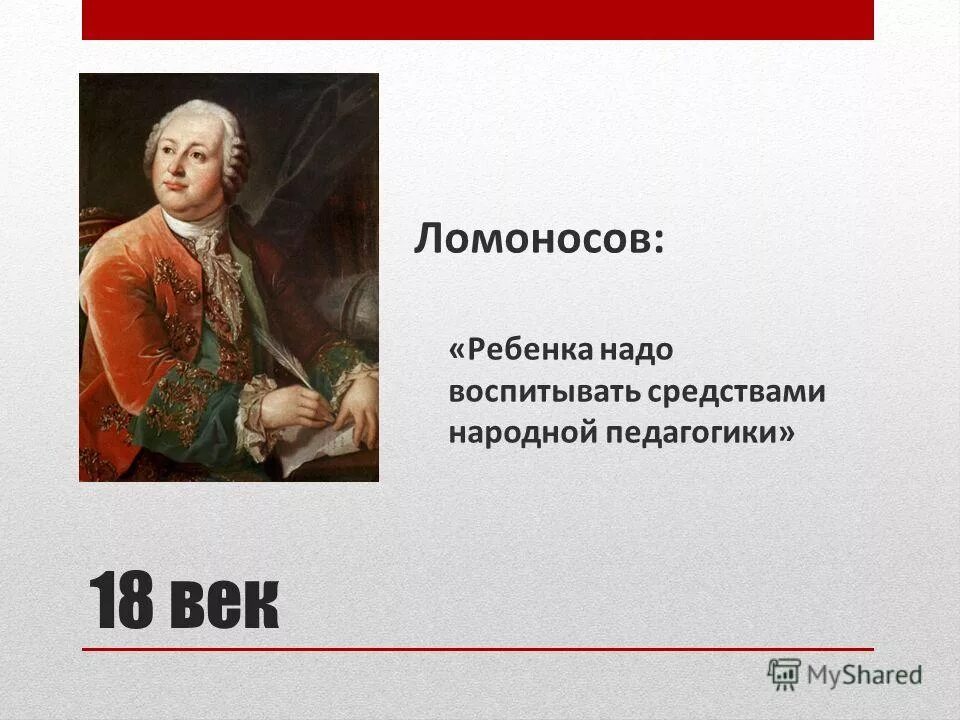 Ломоносов:

«Ребенка надо воспитывать средствами народной педагогики»

18 век

MyShared